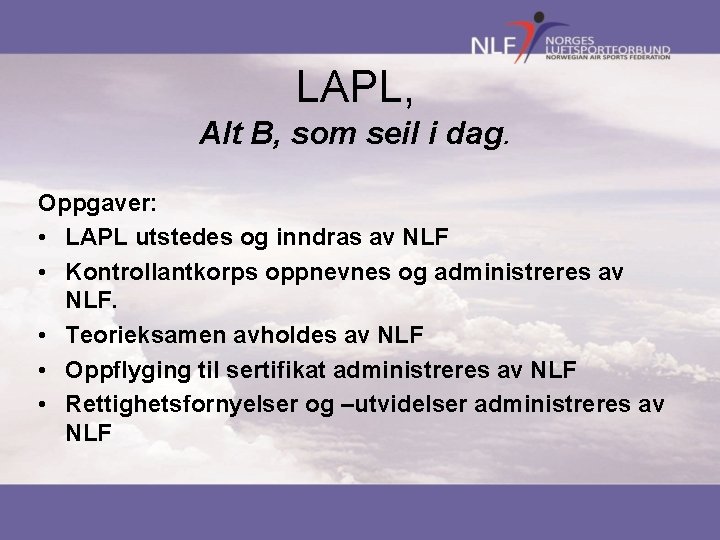 NLF NORGES LUFTSPORTFORBUND NORWEGIAN AIR SPORTS FEDERATION

LAPL,

Alt B, som seil i dag.

Oppgaver:

• LAPL utstedes og inndras av NLF
• Kontrollantkorps oppnevnes og administreres av NLF.
• Teorieksamen avholdes av NLF
• Oppflyging til sertifikat administreres av NLF
• Rettighetsfornyelser og –utvidelser administreres av NLF